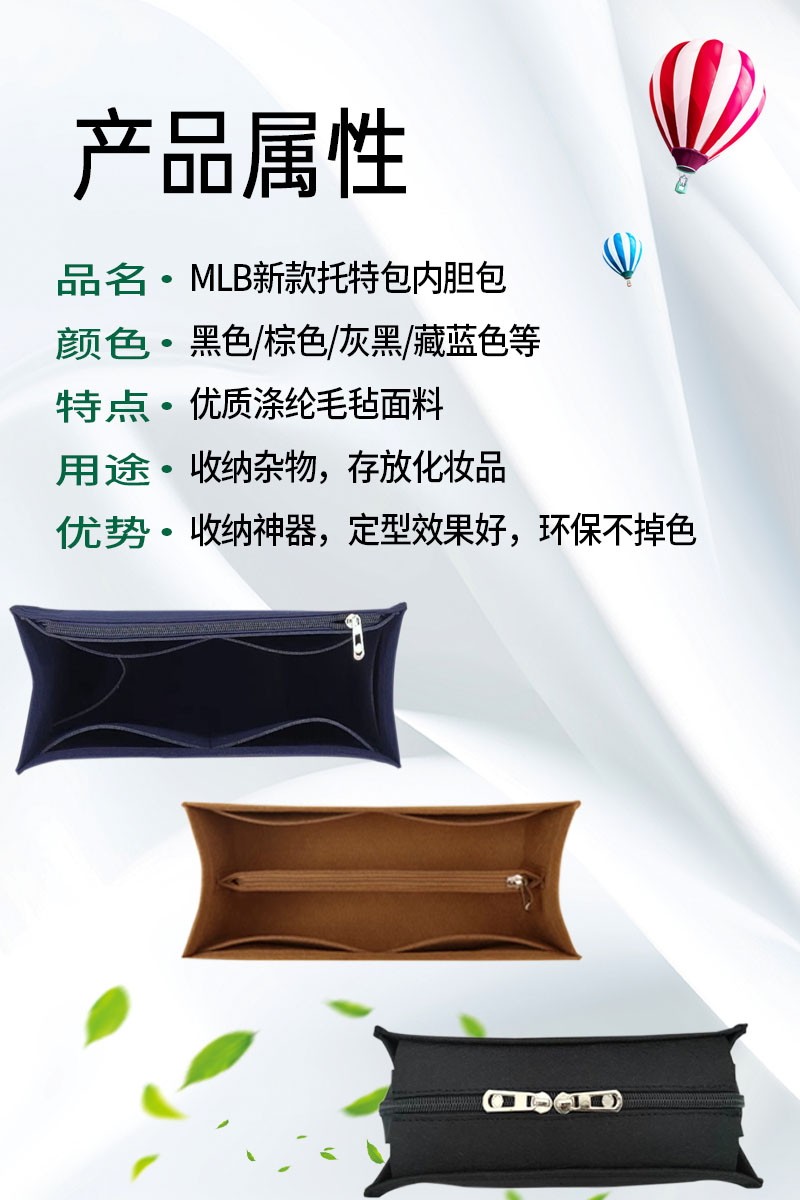 产品属性

品名 · MLB新款托特包内胆包

颜色 · 黑色/棕色/灰黑/藏蓝色等

特点 · 优质涤纶毛毡面料

用途 · 收纳杂物，存放化妆品

优势 · 收纳神器，定型效果好，环保不掉色